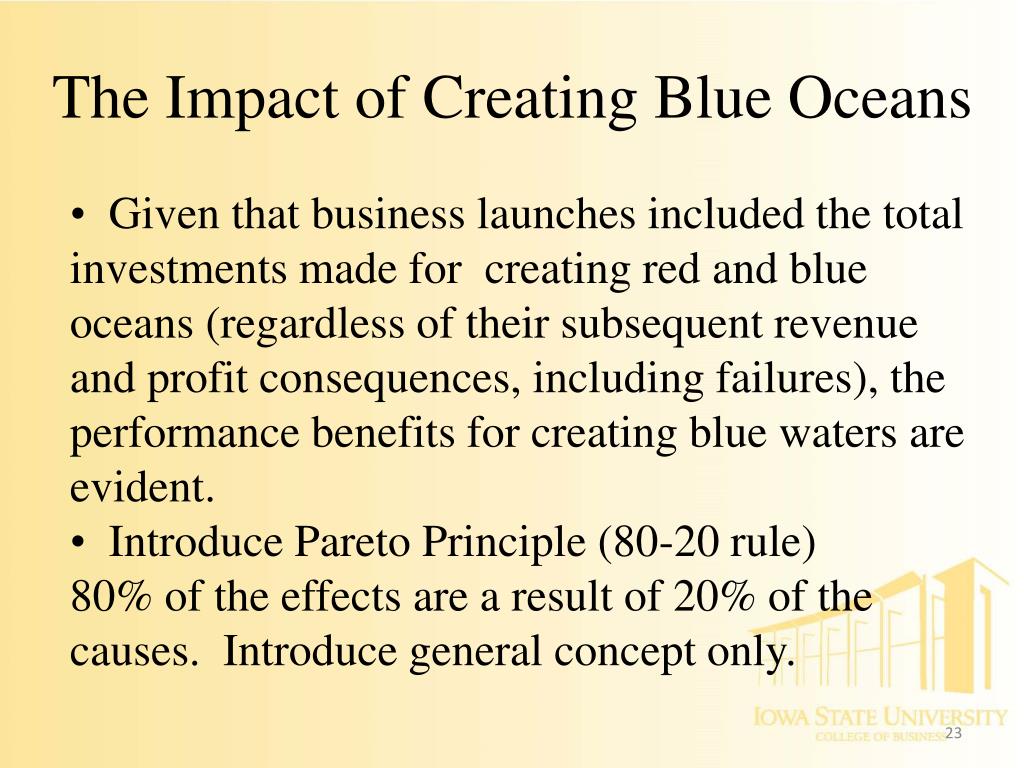 The Impact of Creating Blue Oceans

• Given that business launches included the total investments made for creating red and blue oceans (regardless of their subsequent revenue and profit consequences, including failures), the performance benefits for creating blue waters are evident.

• Introduce Pareto Principle (80-20 rule)
80% of the effects are a result of 20% of the causes. Introduce general concept only.

IOWA STATE UNIVERSITY
COLLEGE OF BUSINESS

23